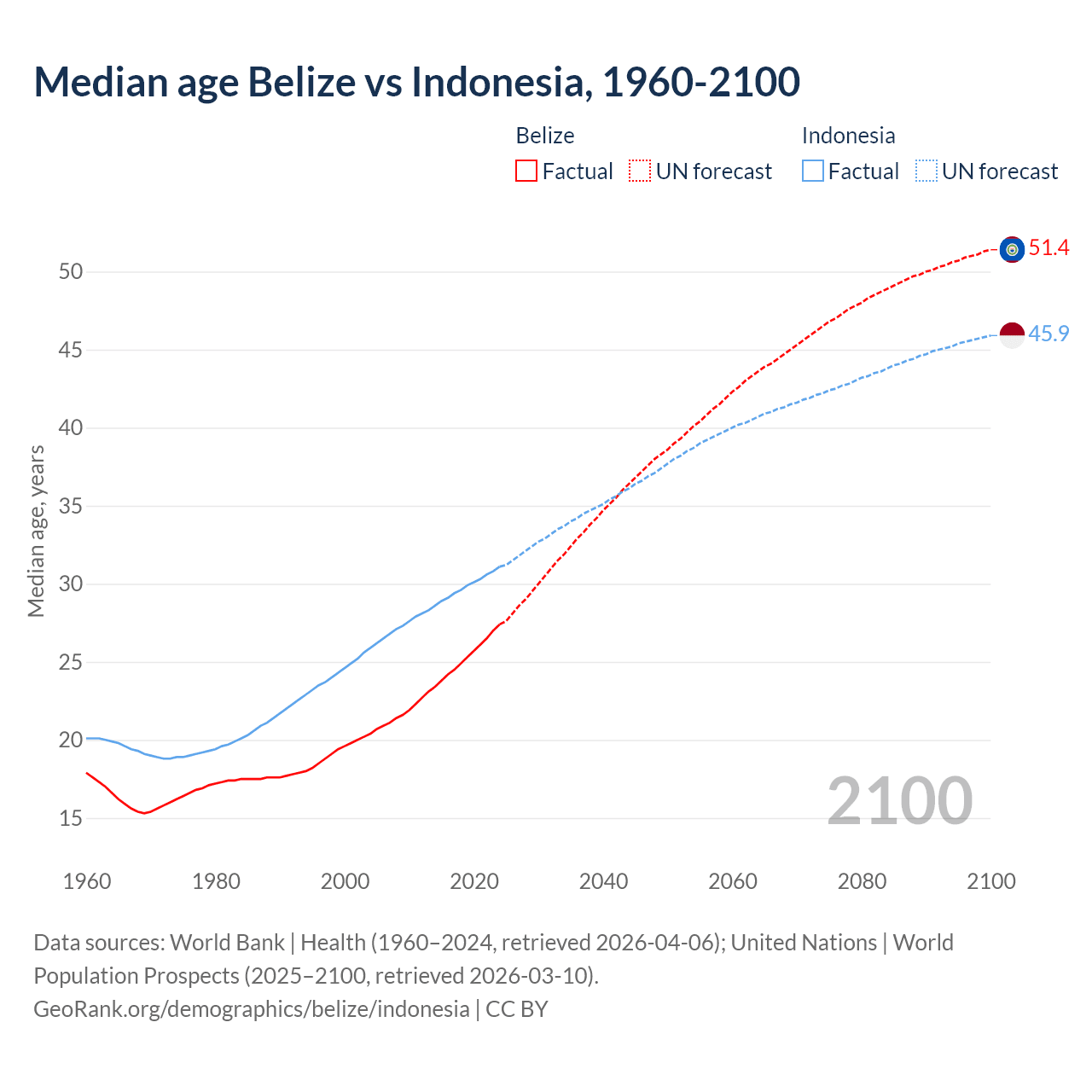 Median age Belize vs Indonesia, 1960-2100

Belize
Factual
UN forecast

Indonesia
Factual
UN forecast

Median age, years

50
45
40
35
30
25
20
15

51.4
45.9

2100

1960
1980
2000
2020
2040
2060
2080
2100

Data sources: World Bank | Health (1960–2024, retrieved 2026-04-06); United Nations | World Population Prospects (2025–2100, retrieved 2026-03-10).
GeoRank.org/demographics/belize/indonesia | CC BY